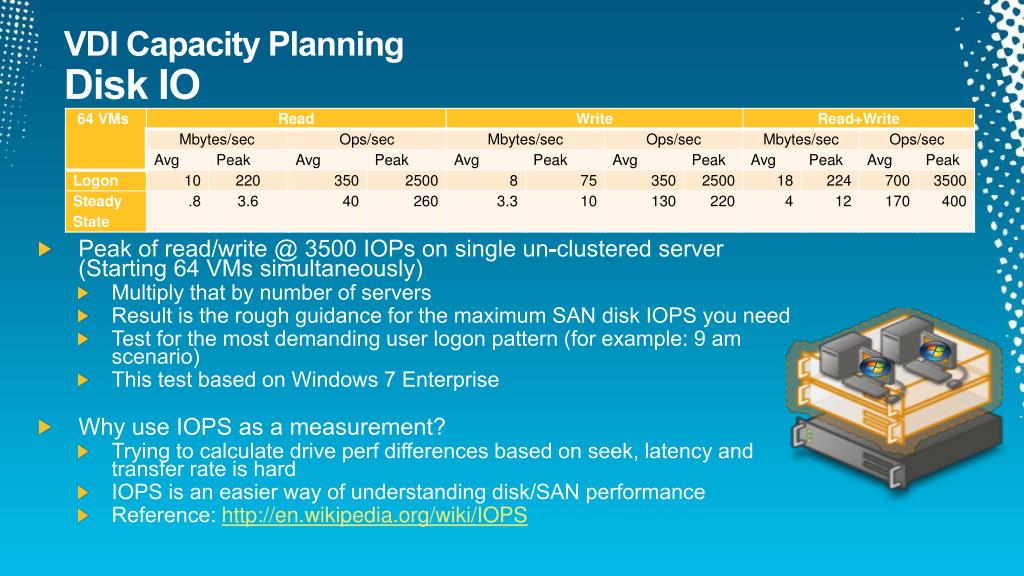 VDI Capacity Planning
Disk IO

| 64 VMs | Read | | | | Write | | | | Read+Write | | | |
|---|---|---|---|---|---|---|---|---|---|---|---|---|
| | Mbytes/sec | | Ops/sec | | Mbytes/sec | | Ops/sec | | Mbytes/sec | | Ops/sec | |
| | Avg | Peak | Avg | Peak | Avg | Peak | Avg | Peak | Avg | Peak | Avg | Peak |
| Logon | 10 | 220 | 350 | 2500 | 8 | 75 | 350 | 2500 | 18 | 224 | 700 | 3500 |
| Steady State | .8 | 3.6 | 40 | 260 | 3.3 | 10 | 130 | 220 | 4 | 12 | 170 | 400 |

Peak of read/write @ 3500 IOPs on single un-clustered server (Starting 64 VMs simultaneously)
Multiply that by number of servers
Result is the rough guidance for the maximum SAN disk IOPS you need
Test for the most demanding user logon pattern (for example: 9 am scenario)
This test based on Windows 7 Enterprise

Why use IOPS as a measurement?
Trying to calculate drive perf differences based on seek, latency and transfer rate is hard
IOPS is an easier way of understanding disk/SAN performance
Reference: http://en.wikipedia.org/wiki/IOPS